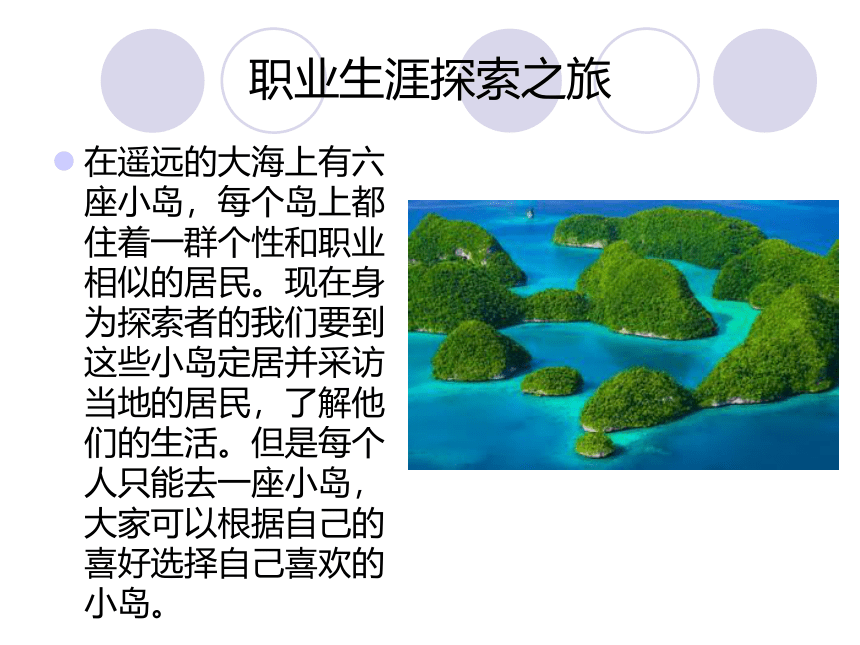 职业生涯探索之旅

在遥远的大海上有六座小岛，每个岛上都住着一群个性和职业相似的居民。现在身为探索者的我们要到这些小岛定居并采访当地的居民，了解他们的生活。但是每个人只能去一座小岛，大家可以根据自己的喜好选择自己喜欢的小岛。